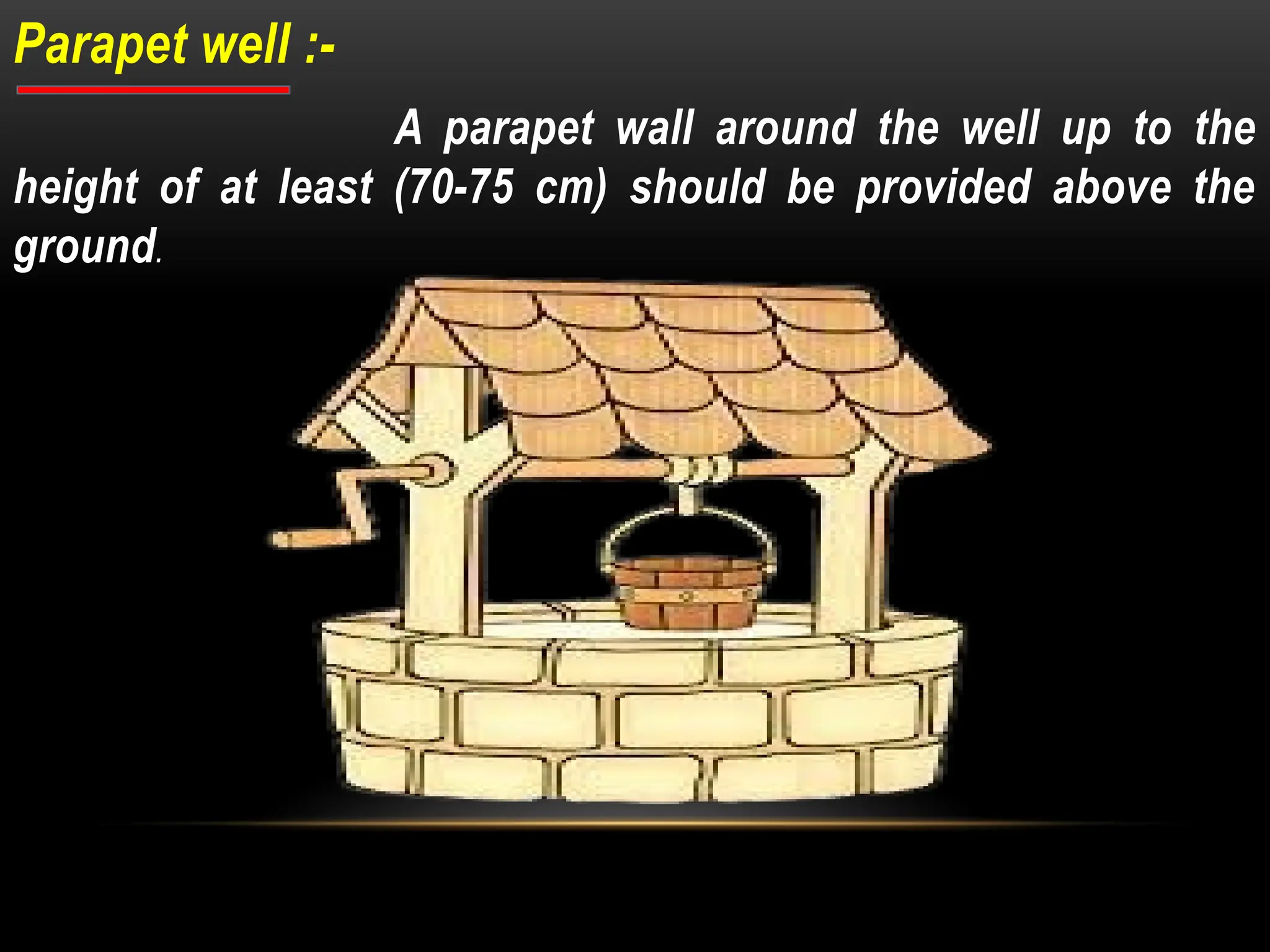 Parapet well :-

A parapet wall around the well up to the height of at least (70-75 cm) should be provided above the ground.